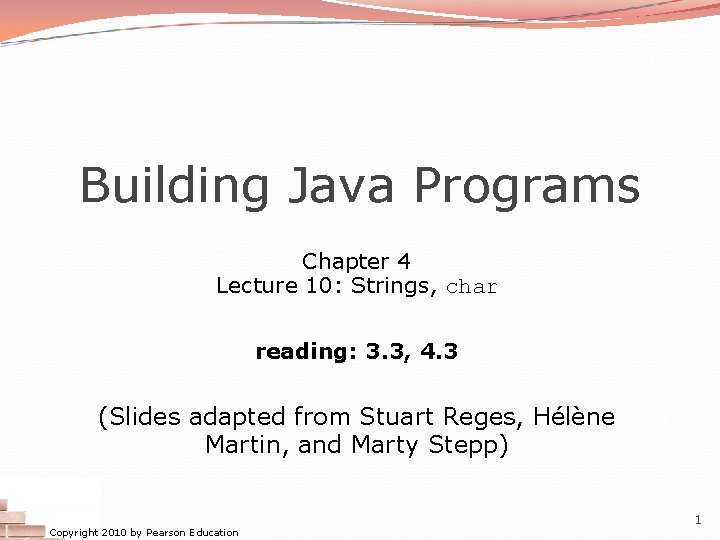 Building Java Programs

Chapter 4
Lecture 10: Strings, char

reading: 3.3, 4.3

(Slides adapted from Stuart Reges, Hélène Martin, and Marty Stepp)

Copyright 2010 by Pearson Education

1